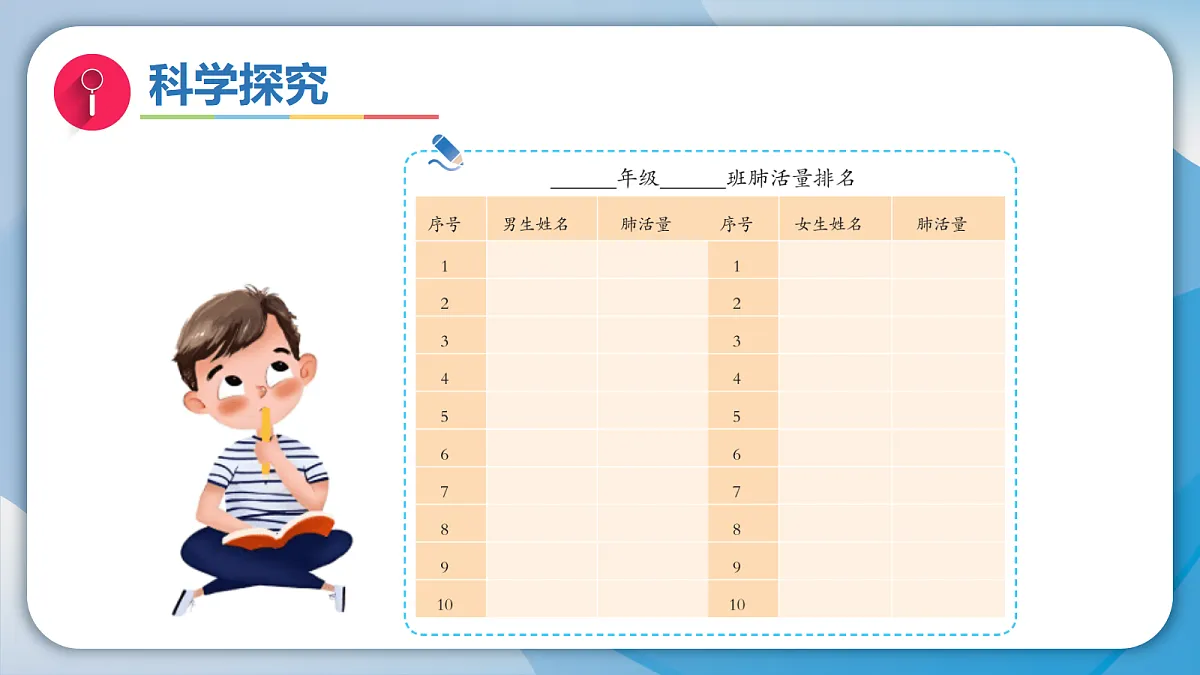 科学探究

______年级______班肺活量排名

| 序号 | 男生姓名 | 肺活量 | 序号 | 女生姓名 | 肺活量 |
|---|---|---|---|---|---|
| 1 | | | 1 | | |
| 2 | | | 2 | | |
| 3 | | | 3 | | |
| 4 | | | 4 | | |
| 5 | | | 5 | | |
| 6 | | | 6 | | |
| 7 | | | 7 | | |
| 8 | | | 8 | | |
| 9 | | | 9 | | |
| 10 | | | 10 | | |